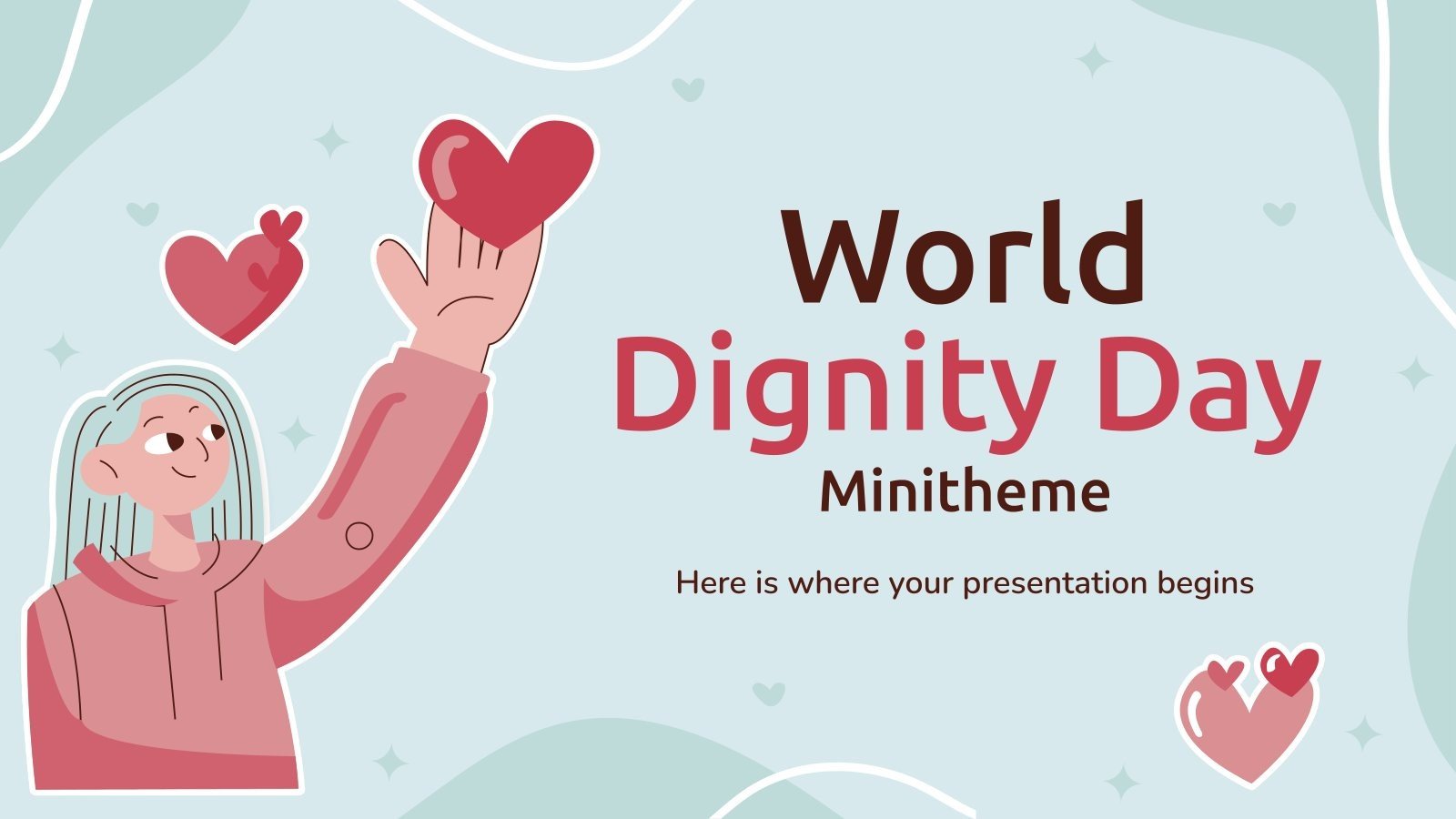 World Dignity Day
Minitheme

Here is where your presentation begins